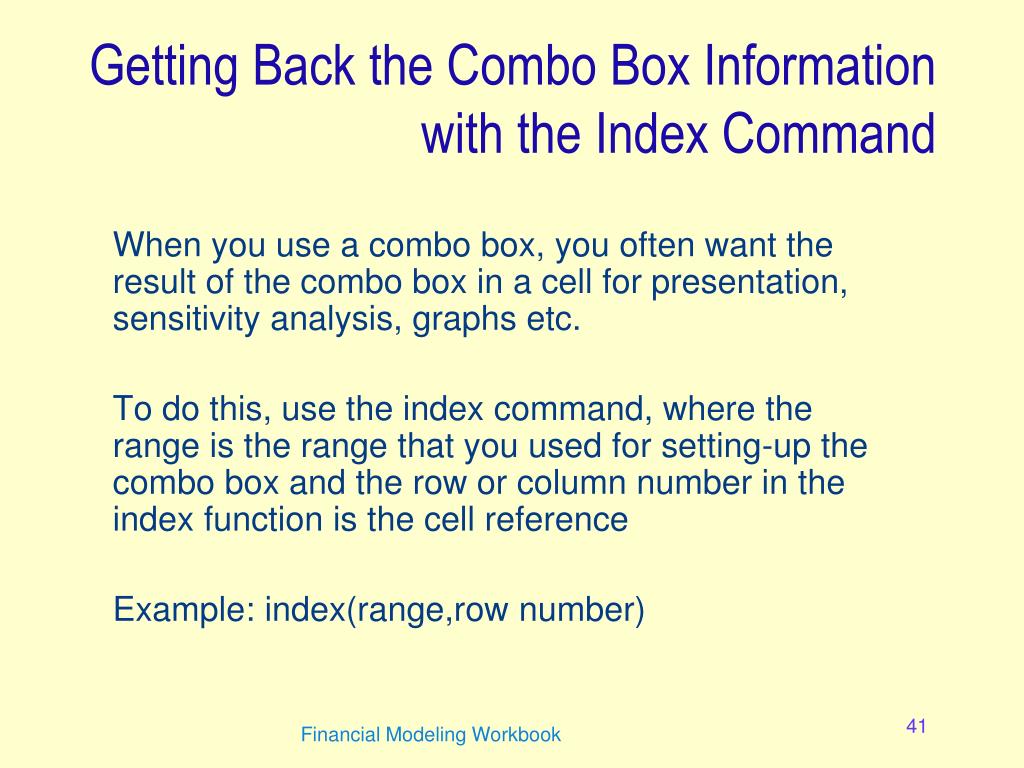 Getting Back the Combo Box Information with the Index Command

When you use a combo box, you often want the result of the combo box in a cell for presentation, sensitivity analysis, graphs etc.

To do this, use the index command, where the range is the range that you used for setting-up the combo box and the row or column number in the index function is the cell reference

Example: index(range,row number)

Financial Modeling Workbook

41